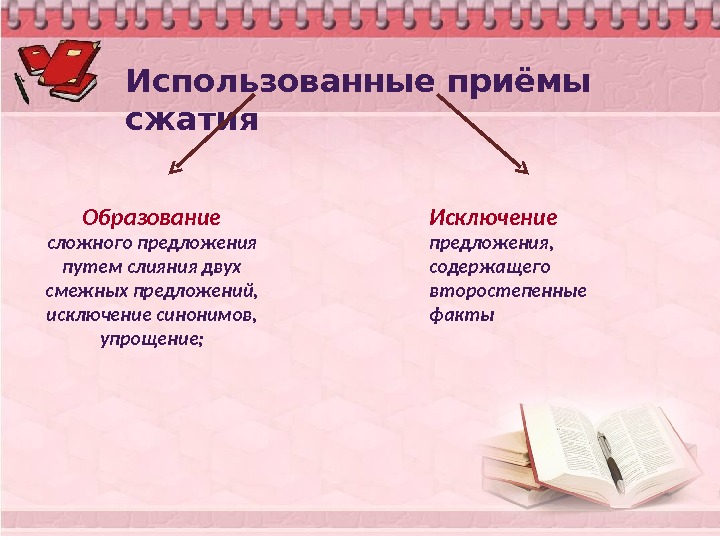 Использованные приёмы сжатия

Образование сложного предложения путем слияния двух смежных предложений, исключение синонимов, упрощение;

Исключение предложения, содержащего второстепенные факты